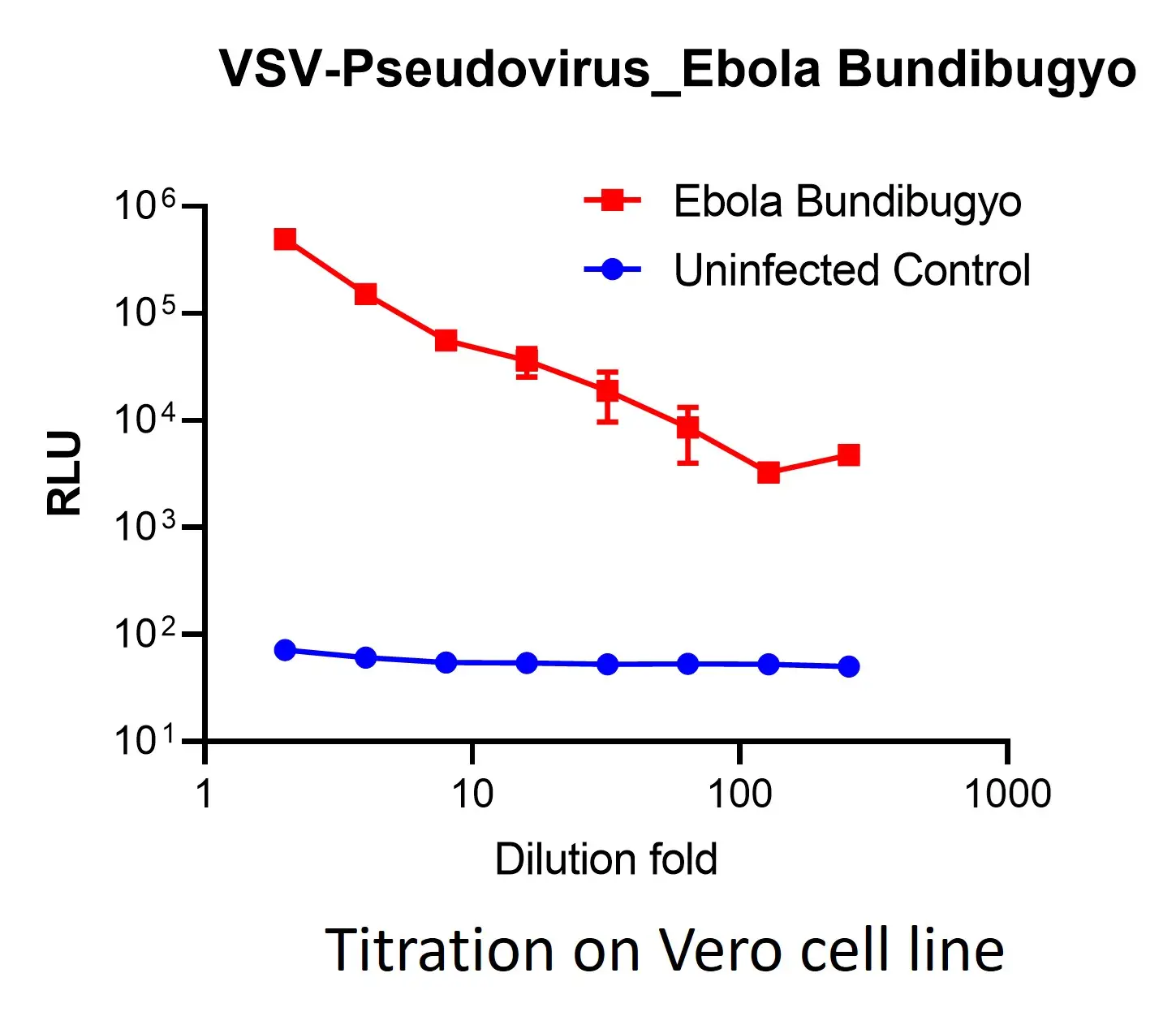 VSV-Pseudovirus_Ebola Bundibugyo

Ebola Bundibugyo
Uninfected Control

RLU

$10^6$
$10^5$
$10^4$
$10^3$
$10^2$
$10^1$

1
10
100
1000

Dilution fold

Titration on Vero cell line